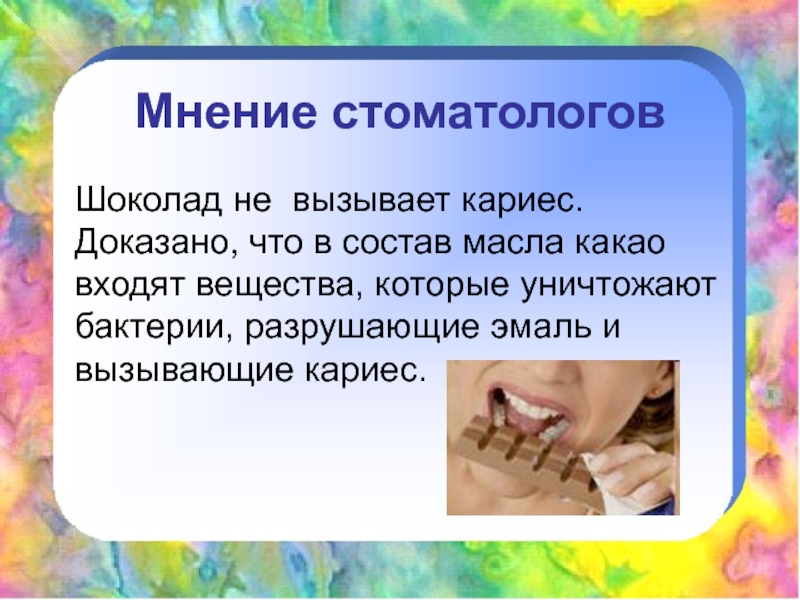 Мнение стоматологов

Шоколад не вызывает кариес. Доказано, что в состав масла какао входят вещества, которые уничтожают бактерии, разрушающие эмаль и вызывающие кариес.